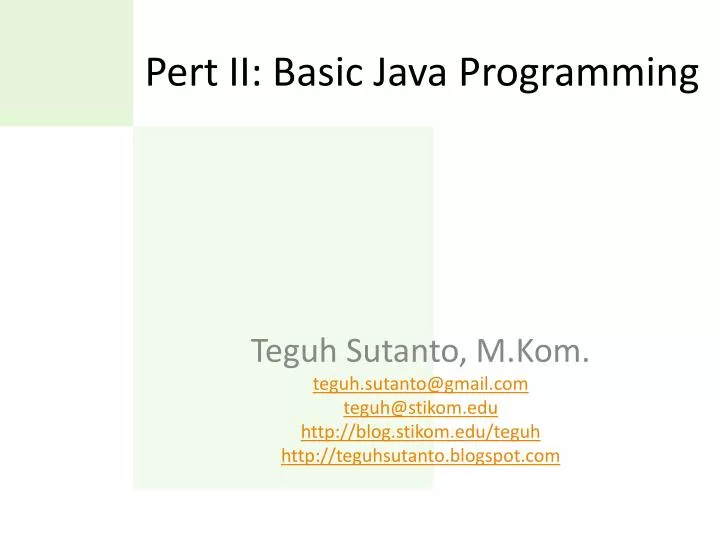 Pert II: Basic Java Programming

Teguh Sutanto, M.Kom.
teguh.sutanto@gmail.com
teguh@stikom.edu
http://blog.stikom.edu/teguh
http://teguhsutanto.blogspot.com